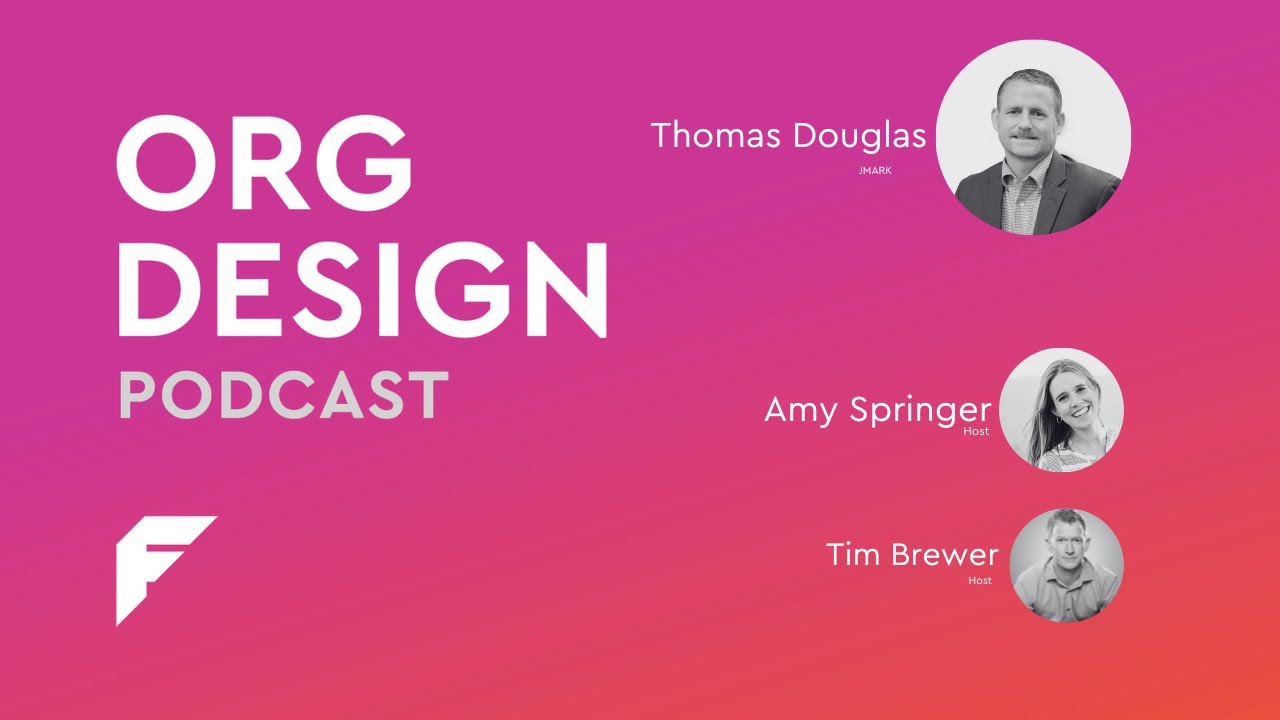 ORG
DESIGN
PODCAST

F

Thomas Douglas
JMARK

Amy Springer
Host

Tim Brewer
Host